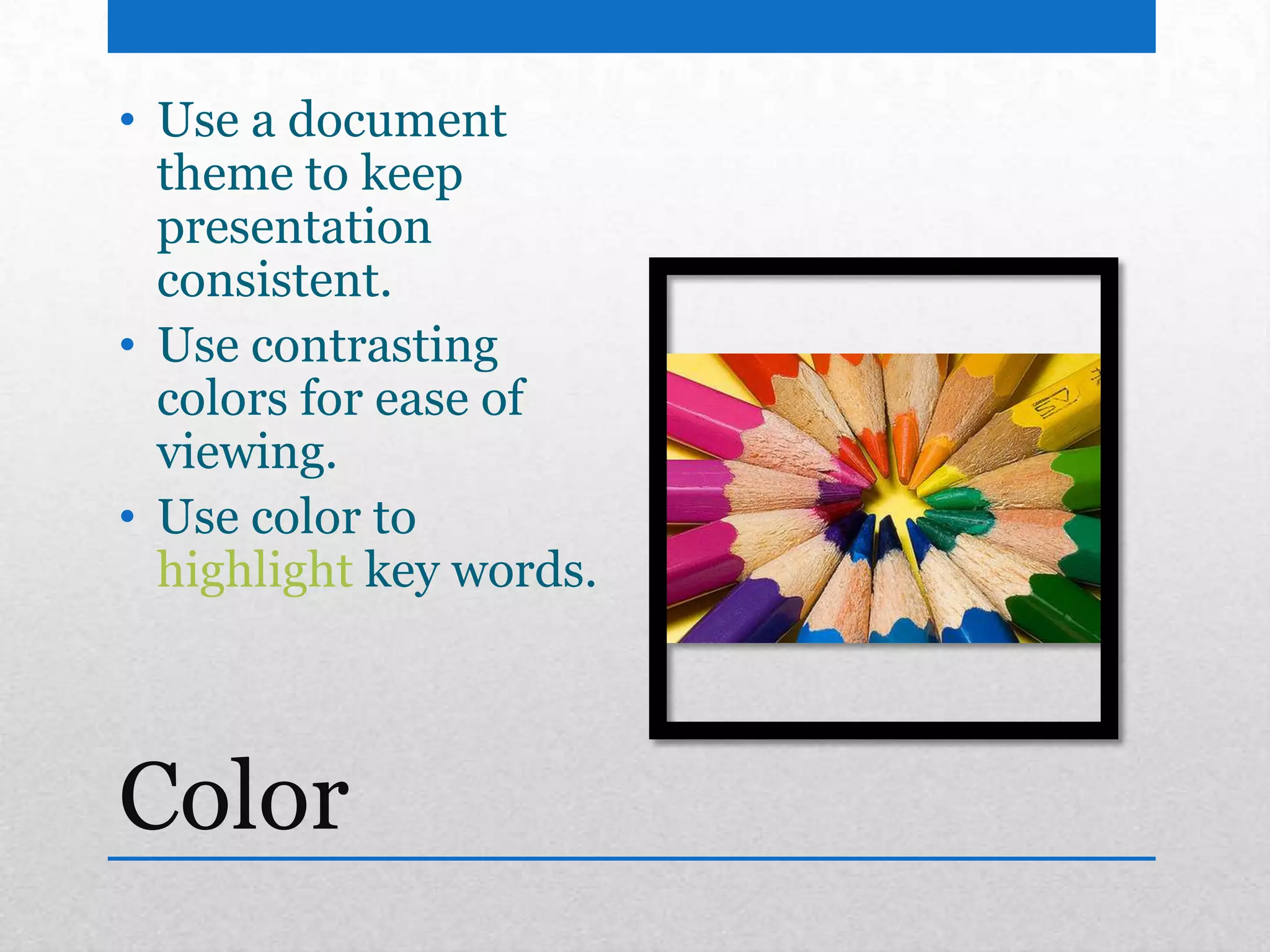 • Use a document theme to keep presentation consistent.
• Use contrasting colors for ease of viewing.
• Use color to highlight key words.

Color